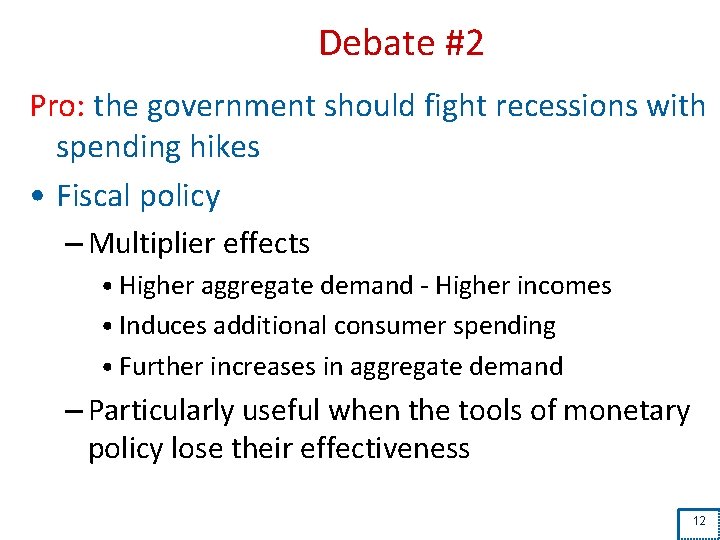 Debate #2

Pro: the government should fight recessions with spending hikes

• Fiscal policy

– Multiplier effects

• Higher aggregate demand - Higher incomes

• Induces additional consumer spending

• Further increases in aggregate demand

– Particularly useful when the tools of monetary policy lose their effectiveness

12